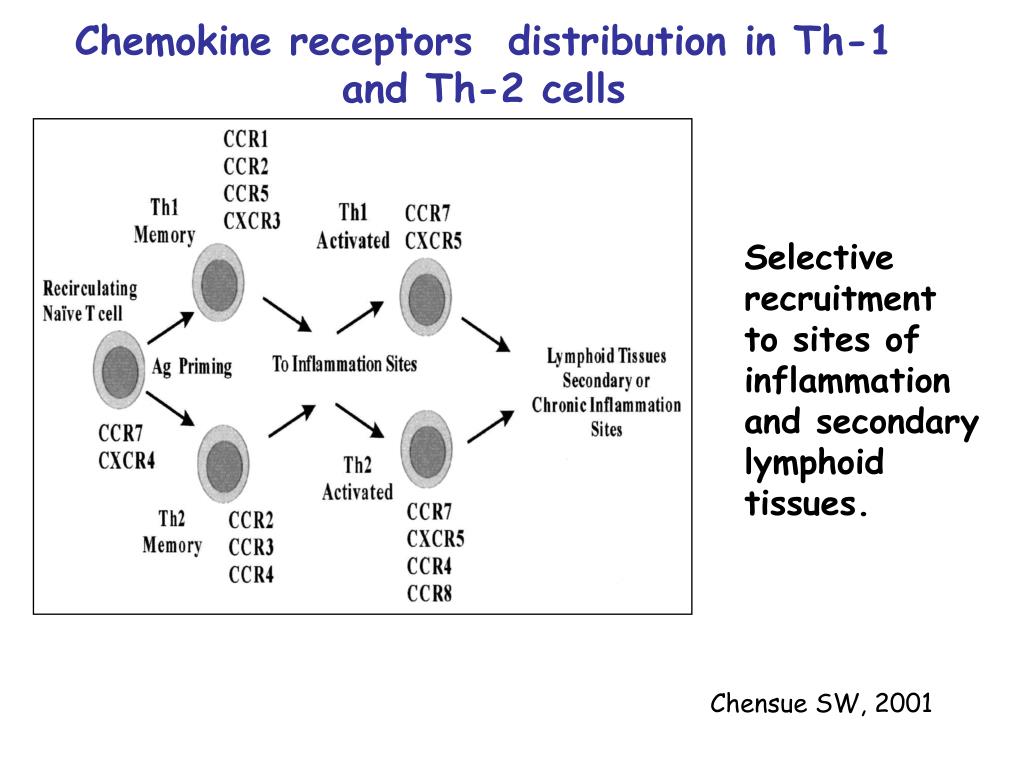 Chemokine receptors distribution in Th-1 and Th-2 cells

CCR1
CCR2
CCR5
CXCR3

Th1
Memory

Th1
Activated

CCR7
CXCR5

Recirculating
Naïve T cell

Ag Priming

To Inflammation Sites

Lymphoid Tissues
Secondary or
Chronic Inflammation
Sites

CCR7
CXCR4

Th2
Activated

Th2
Memory

CCR2
CCR3
CCR4

CCR7
CXCR5
CCR4
CCR8

Selective recruitment to sites of inflammation and secondary lymphoid tissues.

Chensue SW, 2001